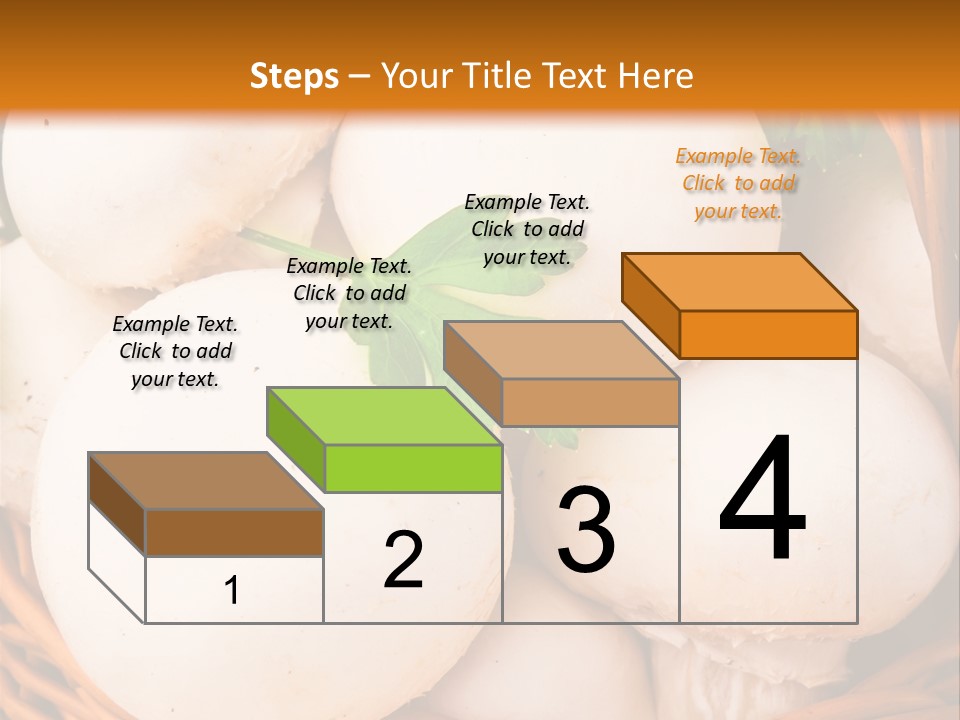 Steps – Your Title Text Here

Example Text. Click to add your text.

Example Text. Click to add your text.

Example Text. Click to add your text.

Example Text. Click to add your text.

1

2

3

4